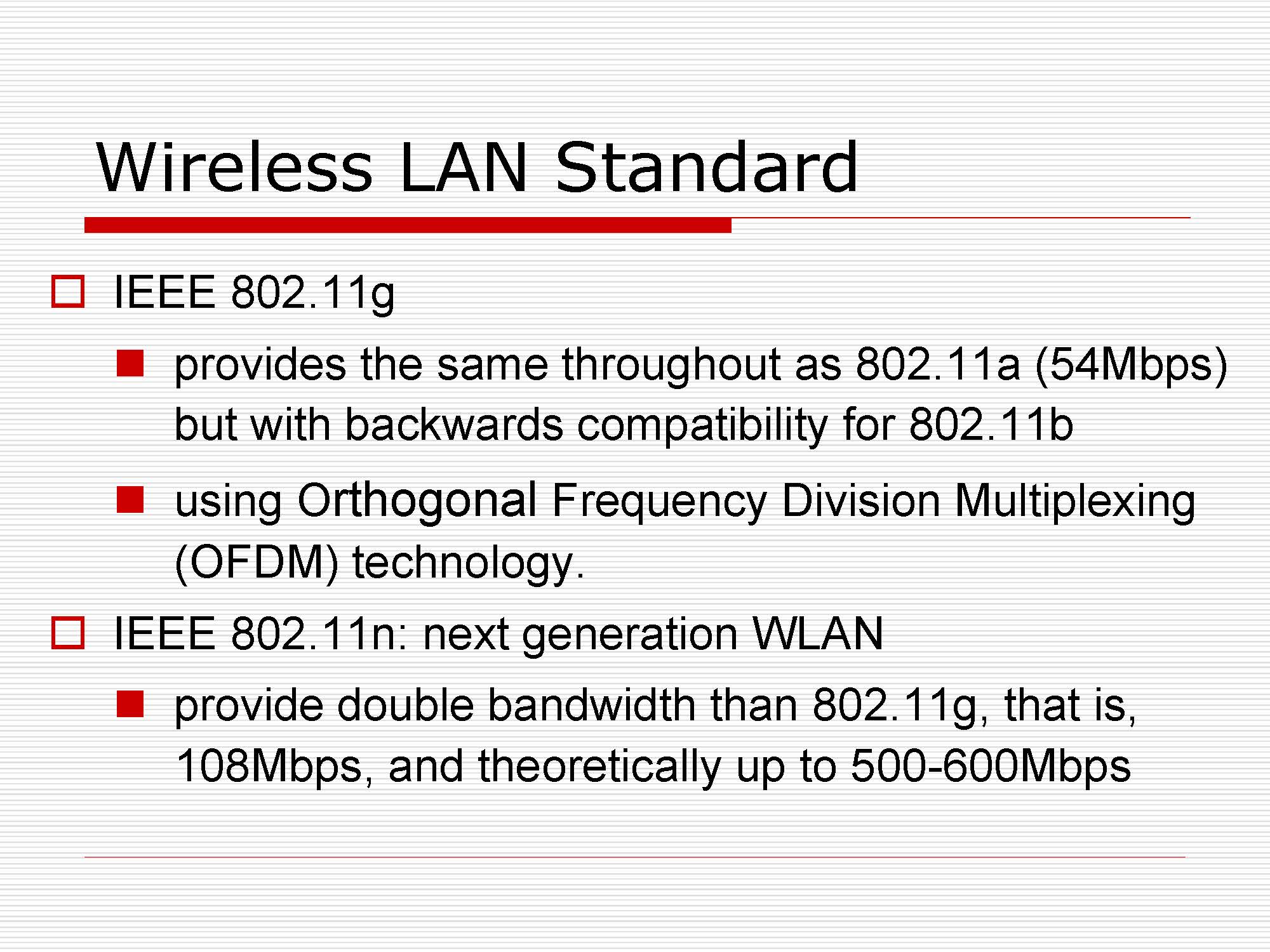 Wireless LAN Standard

IEEE 802.11g

provides the same throughout as 802.11a (54Mbps) but with backwards compatibility for 802.11b

using Orthogonal Frequency Division Multiplexing (OFDM) technology.

IEEE 802.11n: next generation WLAN

provide double bandwidth than 802.11g, that is, 108Mbps, and theoretically up to 500-600Mbps